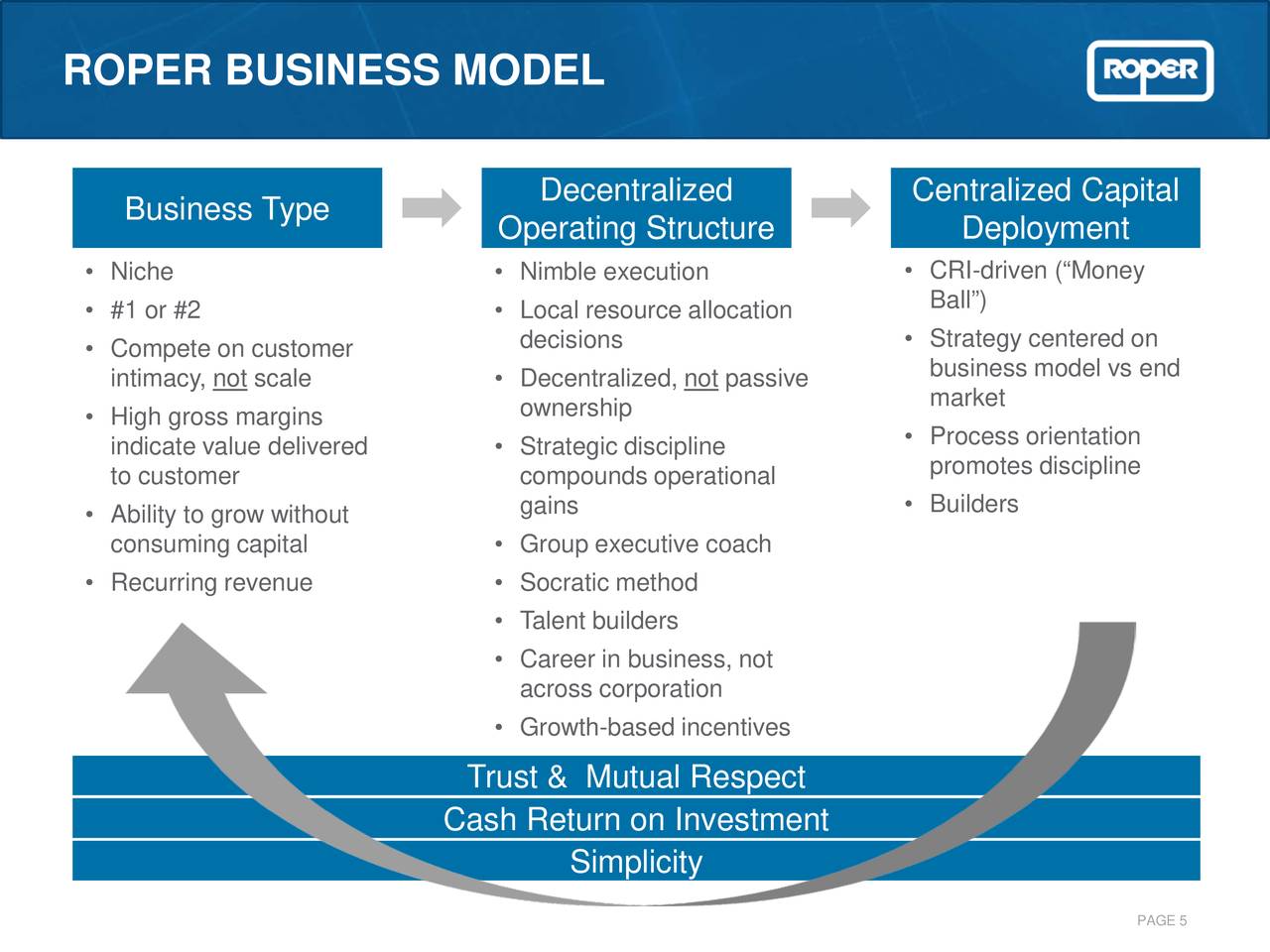 ROPER BUSINESS MODEL

ROPER

Business Type

• Niche
• #1 or #2
• Compete on customer intimacy, not scale
• High gross margins indicate value delivered to customer
• Ability to grow without consuming capital
• Recurring revenue

Decentralized Operating Structure

• Nimble execution
• Local resource allocation decisions
• Decentralized, not passive ownership
• Strategic discipline compounds operational gains
• Group executive coach
• Socratic method
• Talent builders
• Career in business, not across corporation
• Growth-based incentives

Centralized Capital Deployment

• CRI-driven (“Money Ball”)
• Strategy centered on business model vs end market
• Process orientation promotes discipline
• Builders

Trust & Mutual Respect
Cash Return on Investment
Simplicity

PAGE 5